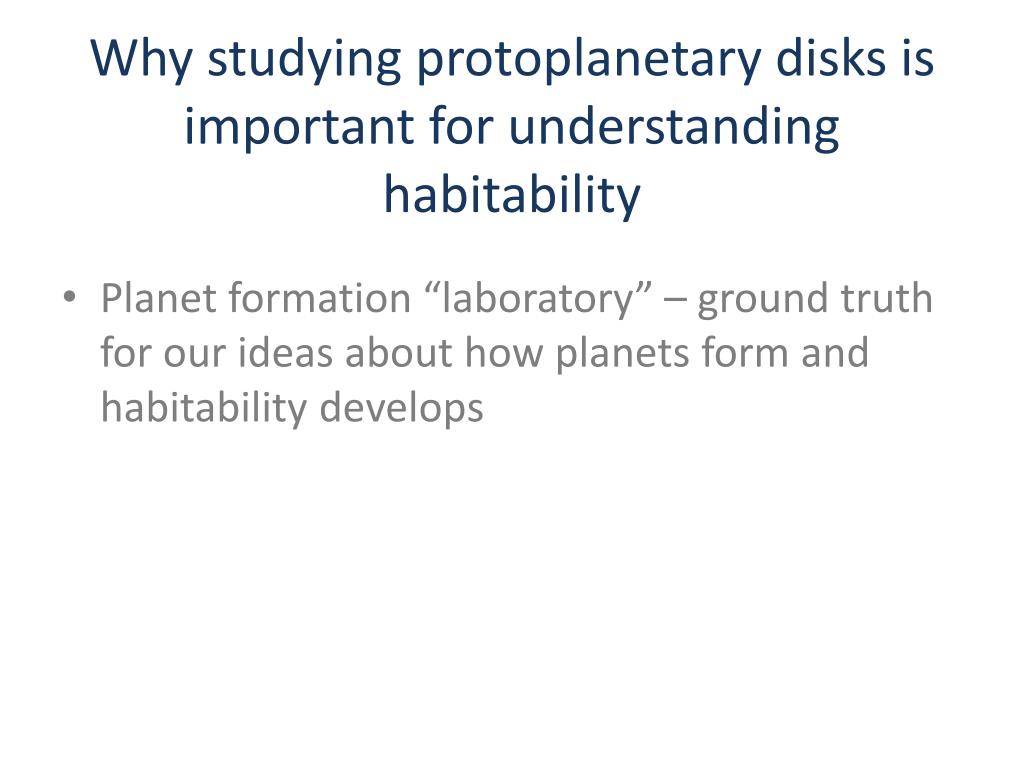 Why studying protoplanetary disks is important for understanding habitability

• Planet formation “laboratory” – ground truth for our ideas about how planets form and habitability develops